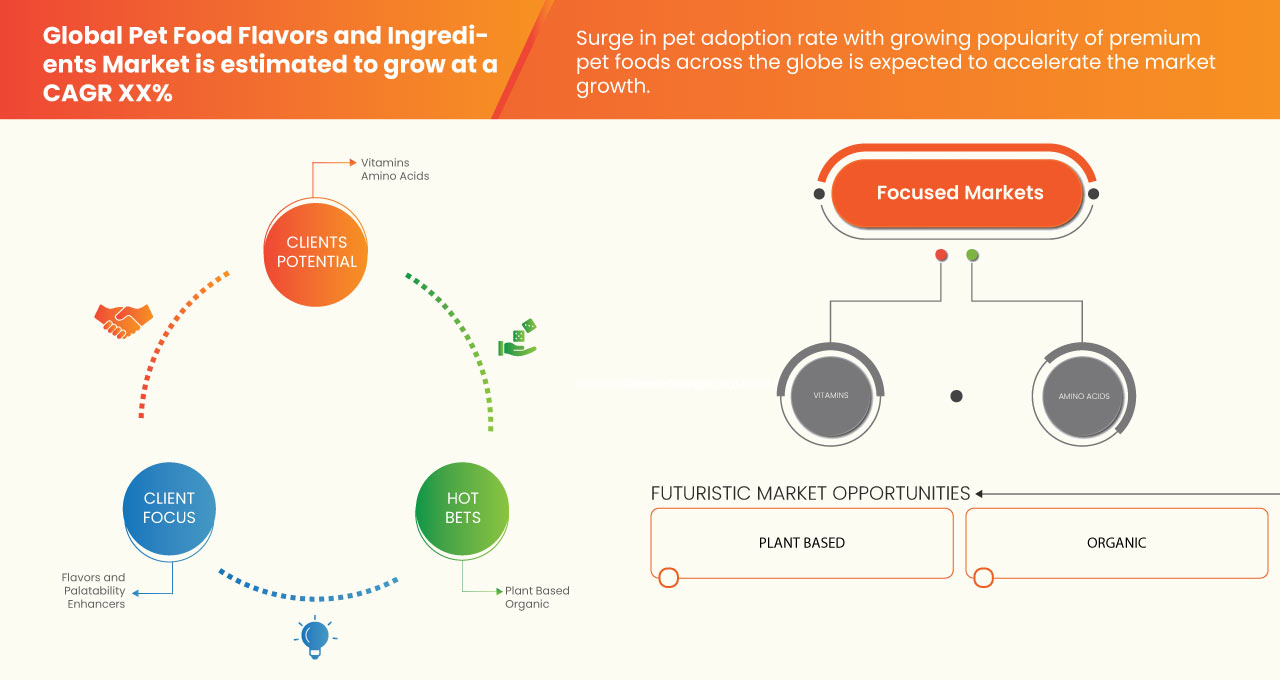 Global Pet Food Flavors and Ingredients Market is estimated to grow at a CAGR XX%

Surge in pet adoption rate with growing popularity of premium pet foods across the globe is expected to accelerate the market growth.

Vitamins
Amino Acids

CLIENTS POTENTIAL

CLIENT FOCUS

HOT BETS

Flavors and Palatability Enhancers

Plant Based
Organic

Focused Markets

VITAMINS

AMINO ACIDS

FUTURISTIC MARKET OPPORTUNITIES

PLANT BASED

ORGANIC